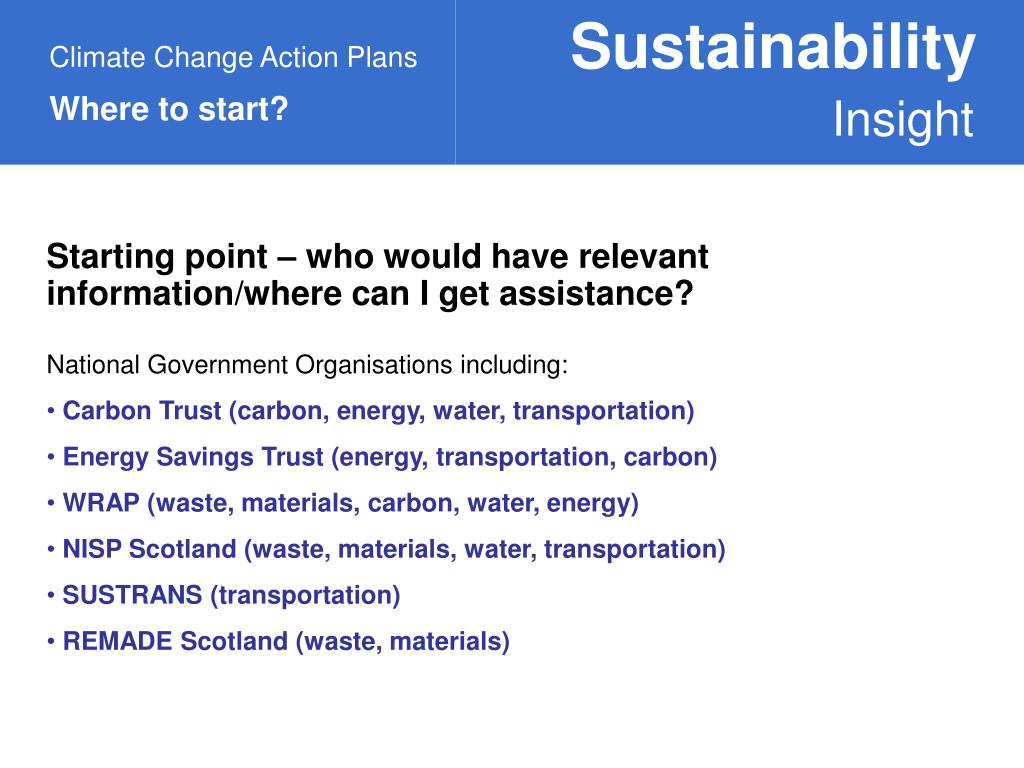 Climate Change Action Plans

Where to start?

Sustainability

Insight

Starting point – who would have relevant information/where can I get assistance?

National Government Organisations including:

• Carbon Trust (carbon, energy, water, transportation)

• Energy Savings Trust (energy, transportation, carbon)

• WRAP (waste, materials, carbon, water, energy)

• NISP Scotland (waste, materials, water, transportation)

• SUSTRANS (transportation)

• REMADE Scotland (waste, materials)